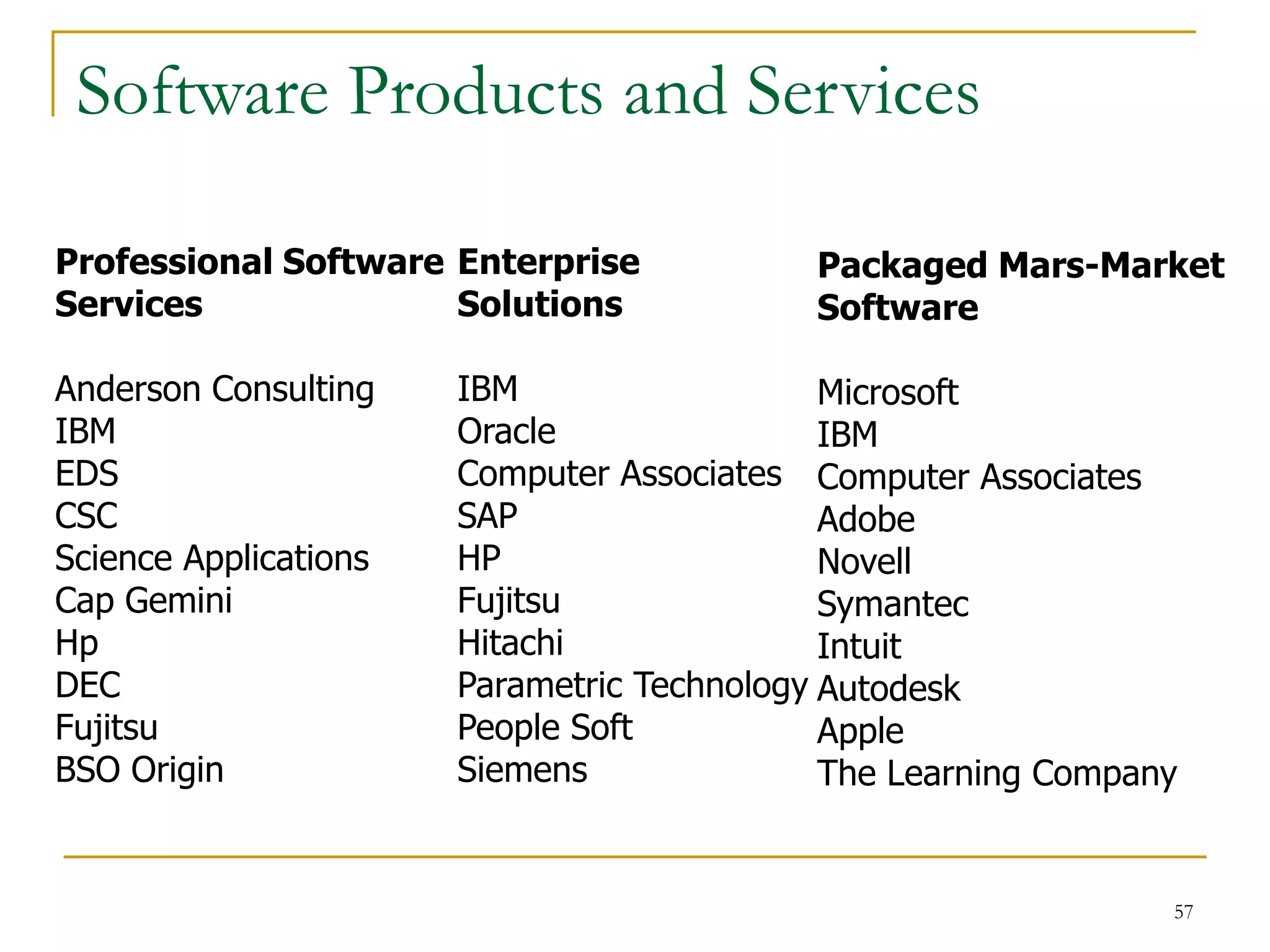 Software Products and Services

Professional Software Services

Anderson Consulting
IBM
EDS
CSC
Science Applications
Cap Gemini
Hp
DEC
Fujitsu
BSO Origin

Enterprise Solutions

IBM
Oracle
Computer Associates
SAP
HP
Fujitsu
Hitachi
Parametric Technology
People Soft
Siemens

Packaged Mars-Market Software

Microsoft
IBM
Computer Associates
Adobe
Novell
Symantec
Intuit
Autodesk
Apple
The Learning Company

57